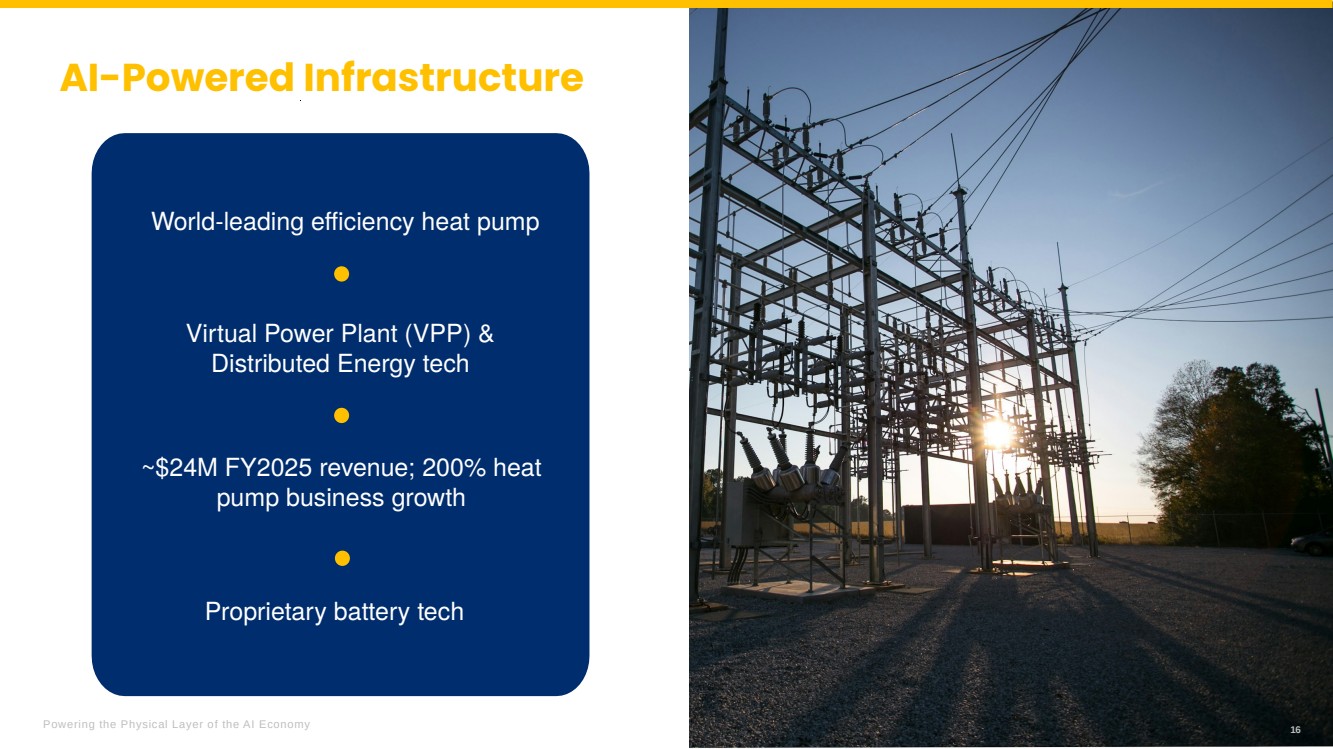 AI-Powered Infrastructure

World-leading efficiency heat pump

Virtual Power Plant (VPP) & Distributed Energy tech

~$24M FY2025 revenue; 200% heat pump business growth

Proprietary battery tech

Powering the Physical Layer of the AI Economy

16